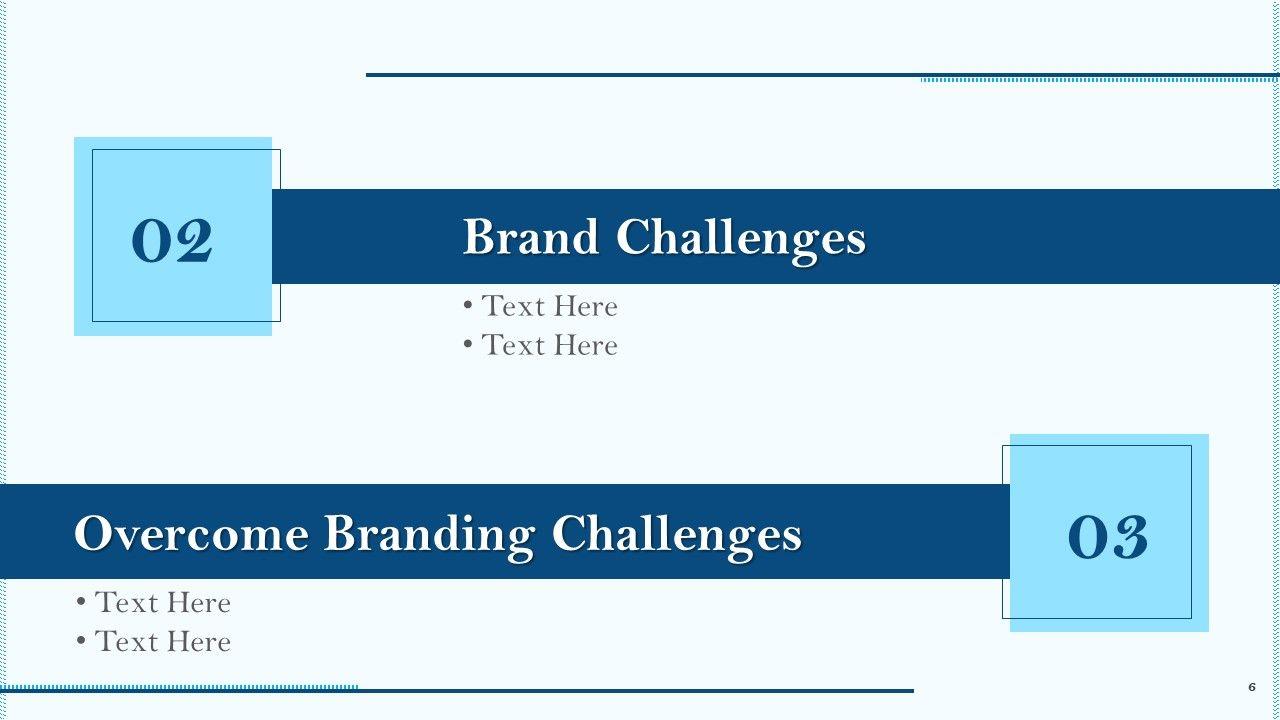 02

Brand Challenges

• Text Here
• Text Here

Overcome Branding Challenges

03

• Text Here
• Text Here

6